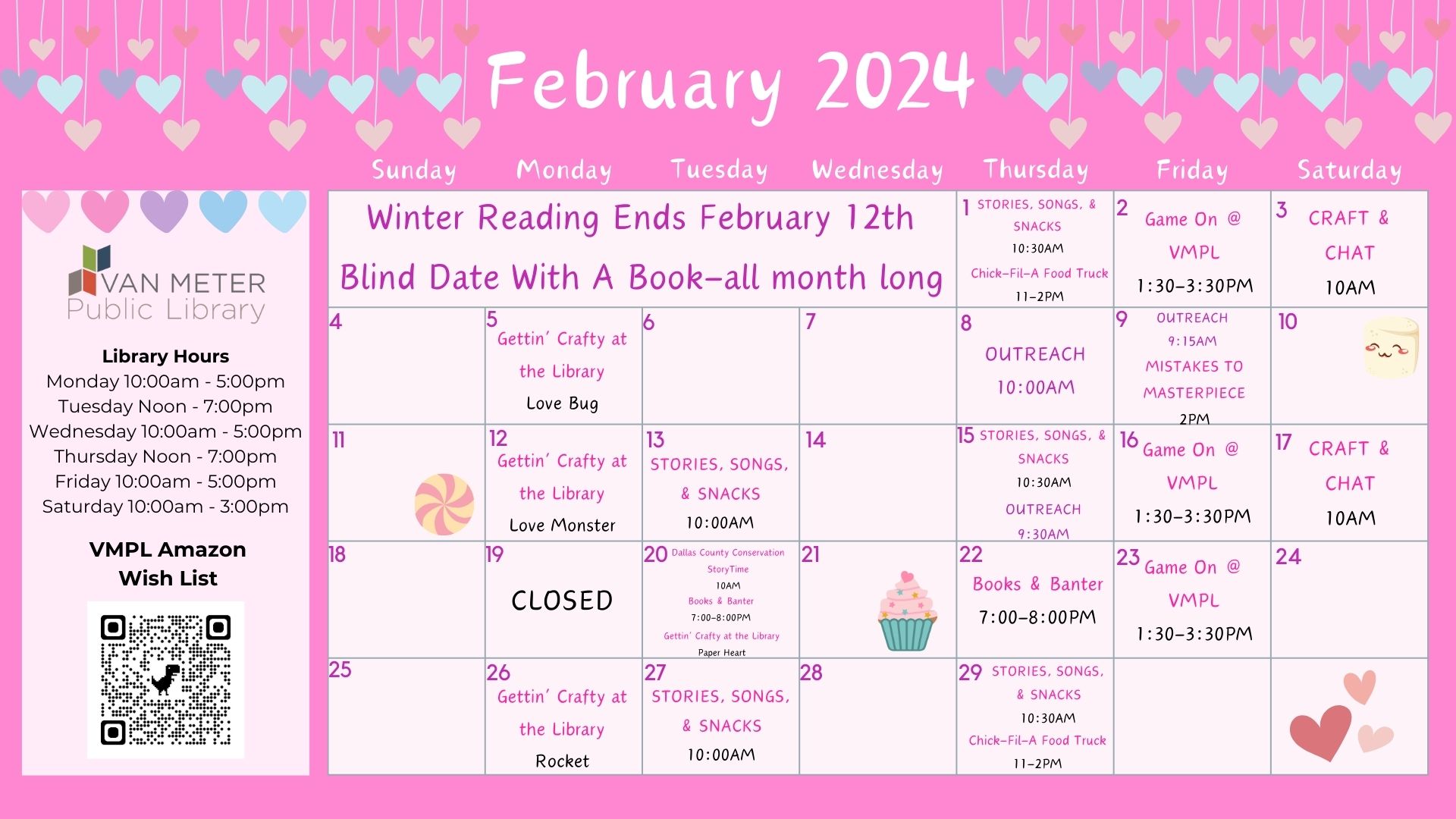 February 2024

VAN METER
Public Library

Library Hours
Monday 10:00am - 5:00pm
Tuesday Noon - 7:00pm
Wednesday 10:00am - 5:00pm
Thursday Noon - 7:00pm
Friday 10:00am - 5:00pm
Saturday 10:00am - 3:00pm

VMPL Amazon Wish List

| Sunday | Monday | Tuesday | Wednesday | Thursday | Friday | Saturday |
|---|---|---|---|---|---|---|
| Winter Reading Ends February 12th Blind Date With A Book-all month long | | | | 1 STORIES, SONGS, & SNACKS 10:30AM Chick-Fil-A Food Truck 11-2PM | 2 Game On @ VMPL 1:30-3:30PM | 3 CRAFT & CHAT 10AM |
| 4 | 5 Gettin' Crafty at the Library Love Bug | 6 | 7 | 8 OUTREACH 10:00AM | 9 OUTREACH 9:15AM MISTAKES TO MASTERPIECE 2PM | 10 |
| 11 | 12 Gettin' Crafty at the Library Love Monster | 13 STORIES, SONGS, & SNACKS 10:00AM | 14 | 15 STORIES, SONGS, & SNACKS 10:30AM OUTREACH 9:30AM | 16 Game On @ VMPL 1:30-3:30PM | 17 CRAFT & CHAT 10AM |
| 18 | 19 CLOSED | 20 Dallas County Conservation StoryTime 10AM Books & Banter 7:00-8:00PM Gettin' Crafty at the Library Paper Heart | 21 | 22 Books & Banter 7:00-8:00PM | 23 Game On @ VMPL 1:30-3:30PM | 24 |
| 25 | 26 Gettin' Crafty at the Library Rocket | 27 STORIES, SONGS, & SNACKS 10:00AM | 28 | 29 STORIES, SONGS, & SNACKS 10:30AM Chick-Fil-A Food Truck 11-2PM | | |